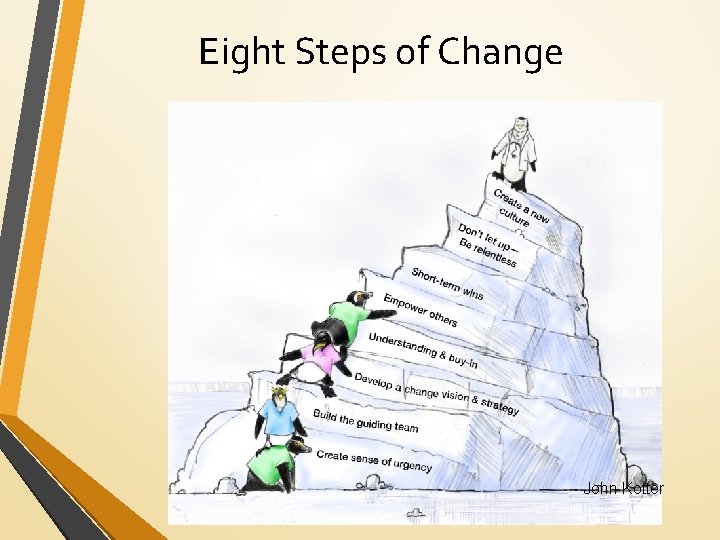 Eight Steps of Change

Create a new culture

Don't let up – Be relentless

Short-term wins

Empower others

Understanding & buy-in

Develop a change vision & strategy

Build the guiding team

Create sense of urgency

John Kotter